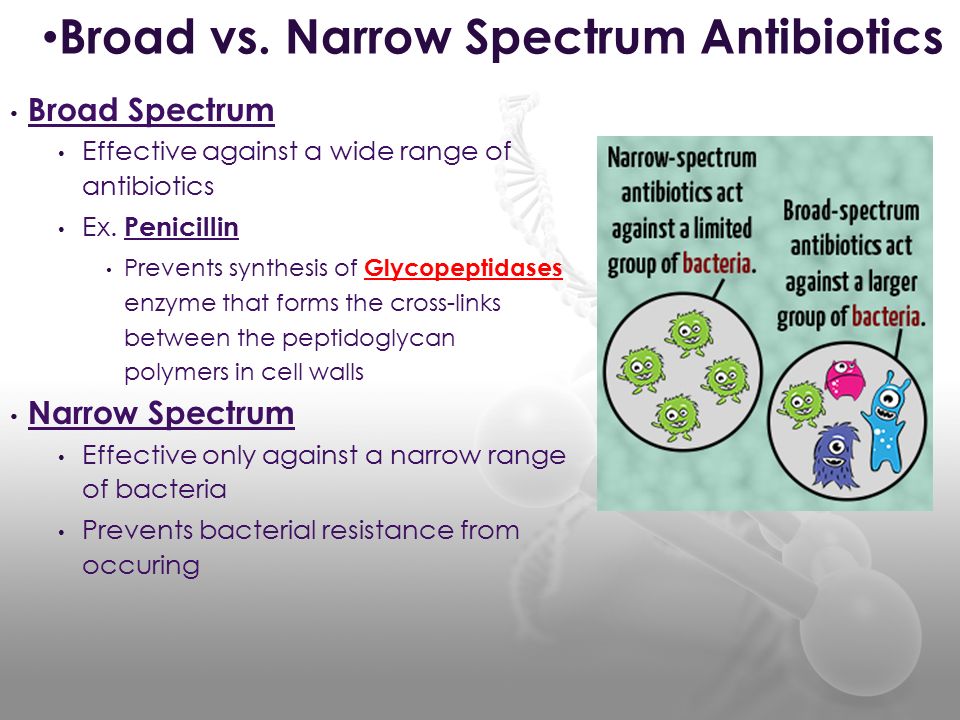 •Broad vs. Narrow Spectrum Antibiotics

• Broad Spectrum
  • Effective against a wide range of antibiotics
  • Ex. Penicillin
    • Prevents synthesis of Glycopeptidases enzyme that forms the cross-links between the peptidoglycan polymers in cell walls
• Narrow Spectrum
  • Effective only against a narrow range of bacteria
  • Prevents bacterial resistance from occuring

Narrow-spectrum antibiotics act against a limited group of bacteria.

Broad-spectrum antibiotics act against a larger group of bacteria.